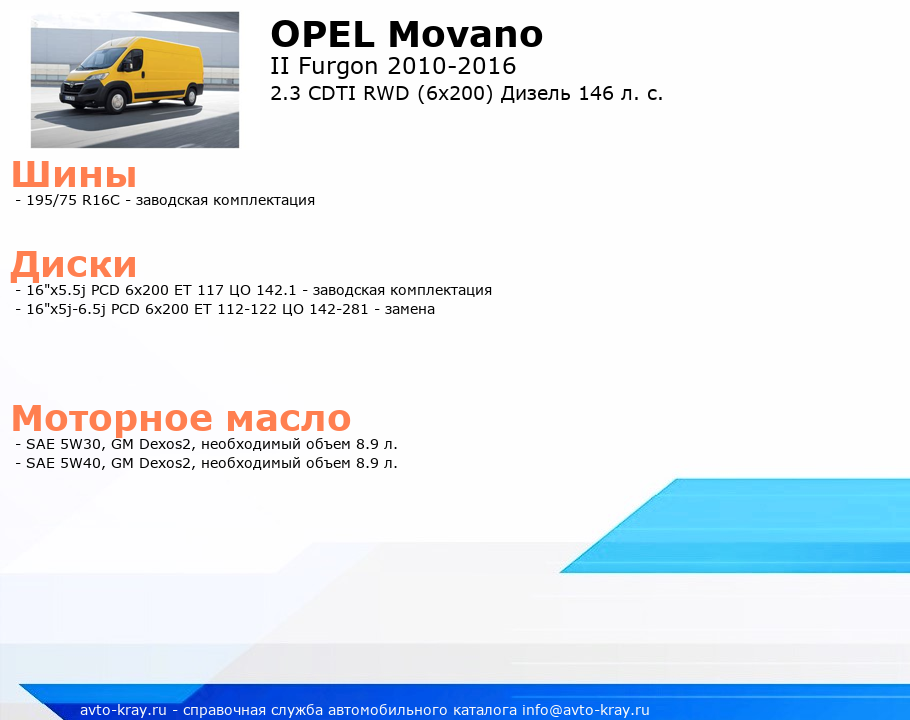 OPEL Movano
II Furgon 2010-2016
2.3 CDTI RWD (6x200) Дизель 146 л. с.

Шины
- 195/75 R16C - заводская комплектация

Диски
- 16"x5.5j PCD 6x200 ET 117 ЦО 142.1 - заводская комплектация
- 16"x5j-6.5j PCD 6x200 ET 112-122 ЦО 142-281 - замена

Моторное масло
- SAE 5W30, GM Dexos2, необходимый объем 8.9 л.
- SAE 5W40, GM Dexos2, необходимый объем 8.9 л.

avto-kray.ru - справочная служба автомобильного каталога info@avto-kray.ru